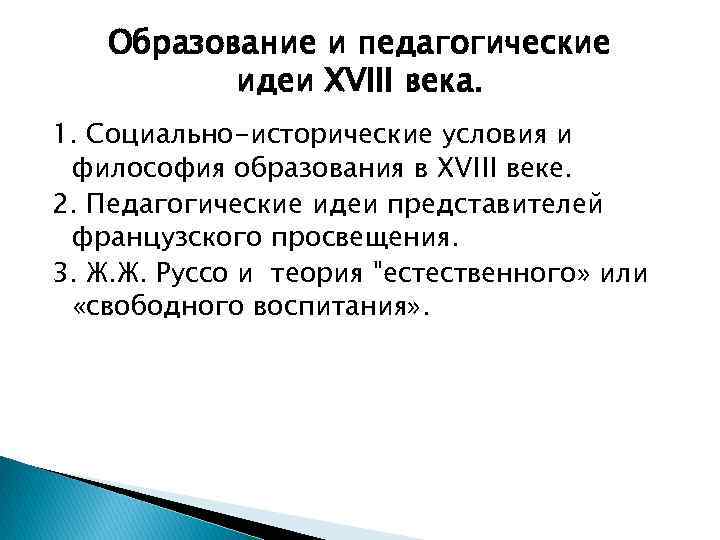 Образование и педагогические идеи XVIII века.

1. Социально-исторические условия и философия образования в XVIII веке.

2. Педагогические идеи представителей французского просвещения.

3. Ж.Ж. Руссо и теория "естественного» или «свободного воспитания».